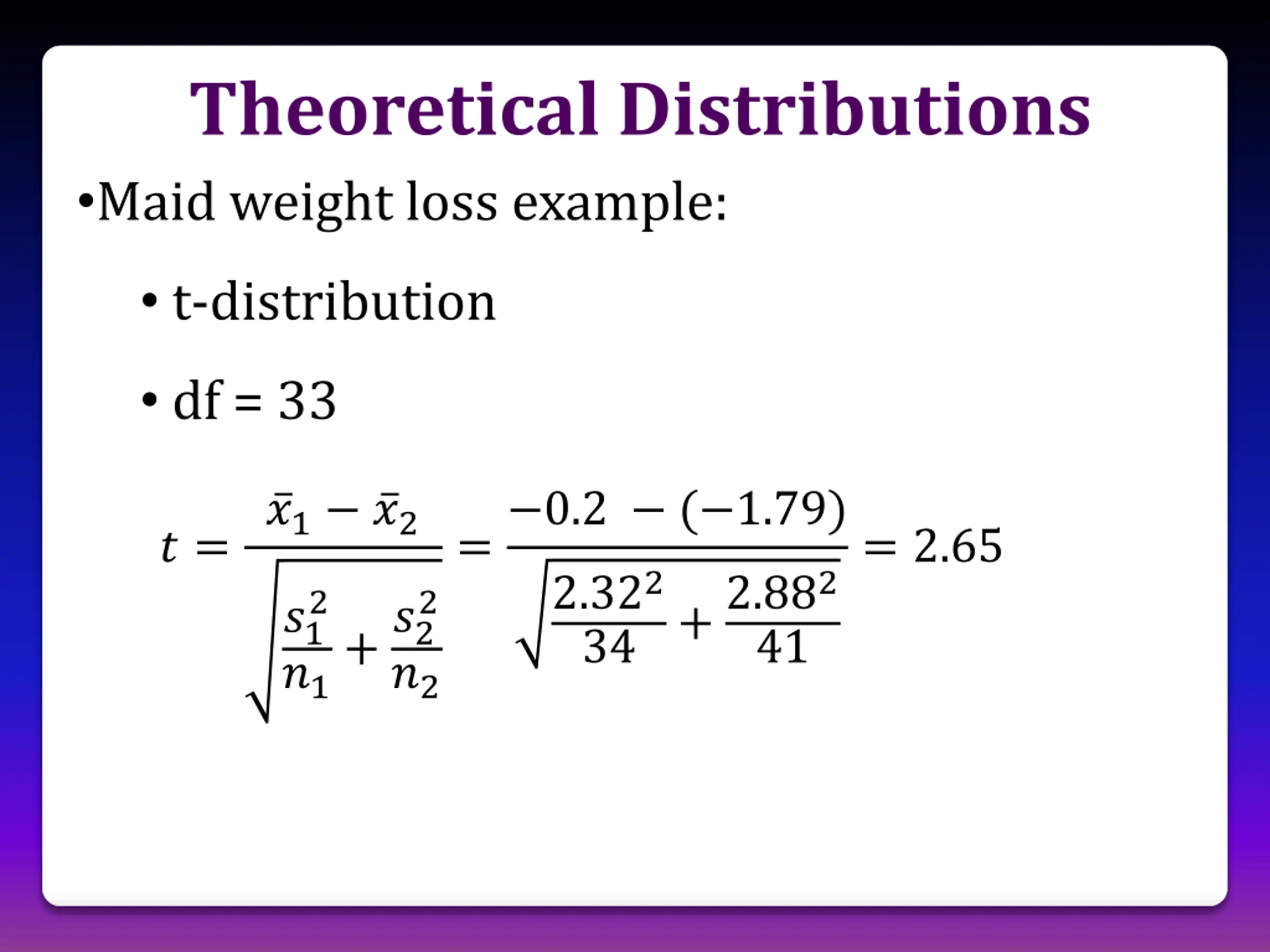 Theoretical Distributions

•Maid weight loss example:

• t-distribution

• df = 33

$t = \frac{\bar{x}_1 - \bar{x}_2}{\sqrt{\frac{s_1^2}{n_1} + \frac{s_2^2}{n_2}}} = \frac{-0.2 - (-1.79)}{\sqrt{\frac{2.32^2}{34} + \frac{2.88^2}{41}}} = 2.65$